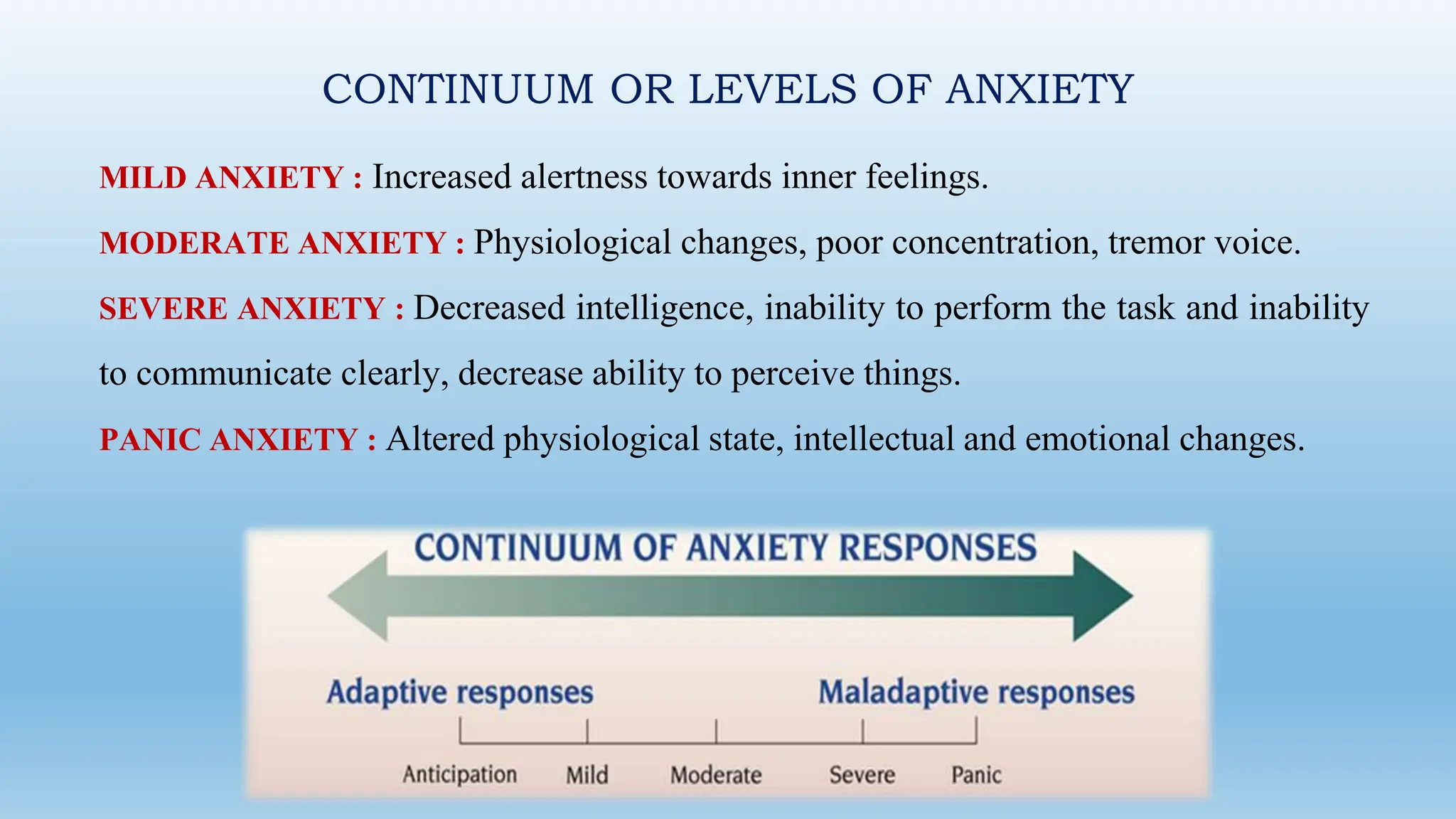 CONTINUUM OR LEVELS OF ANXIETY

MILD ANXIETY : Increased alertness towards inner feelings.

MODERATE ANXIETY : Physiological changes, poor concentration, tremor voice.

SEVERE ANXIETY : Decreased intelligence, inability to perform the task and inability to communicate clearly, decrease ability to perceive things.

PANIC ANXIETY : Altered physiological state, intellectual and emotional changes.

CONTINUUM OF ANXIETY RESPONSES

Adaptive responses

Maladaptive responses

Anticipation

Mild

Moderate

Severe

Panic